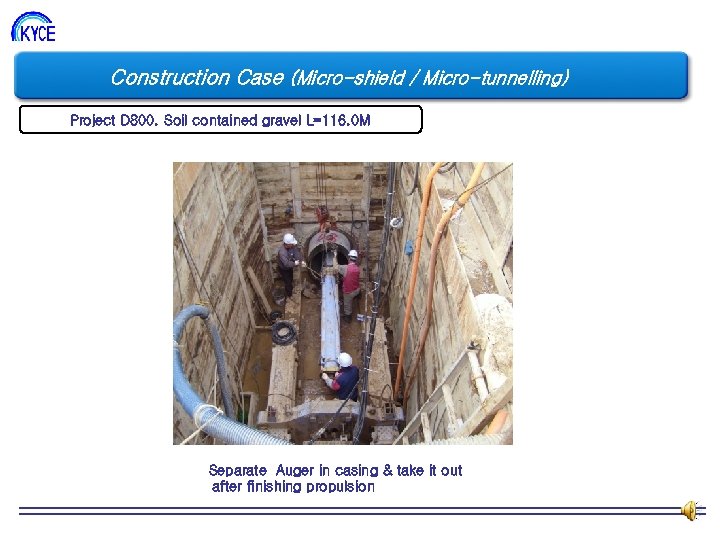 KYCE

Construction Case (Micro-shield / Micro-tunnelling)

Project D800. Soil contained gravel L=116.0M

Separate Auger in casing & take it out after finishing propulsion